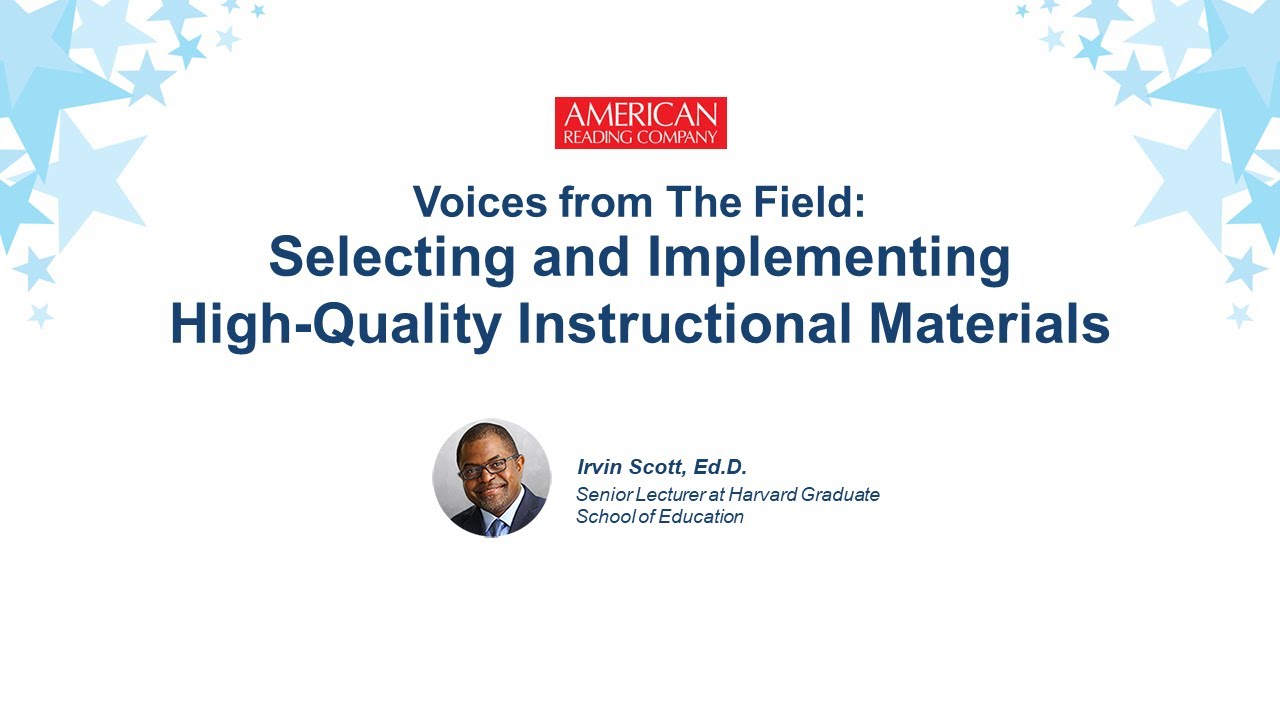 AMERICAN
READING COMPANY

Voices from The Field:
Selecting and Implementing High-Quality Instructional Materials

Irvin Scott, Ed.D.
Senior Lecturer at Harvard Graduate School of Education